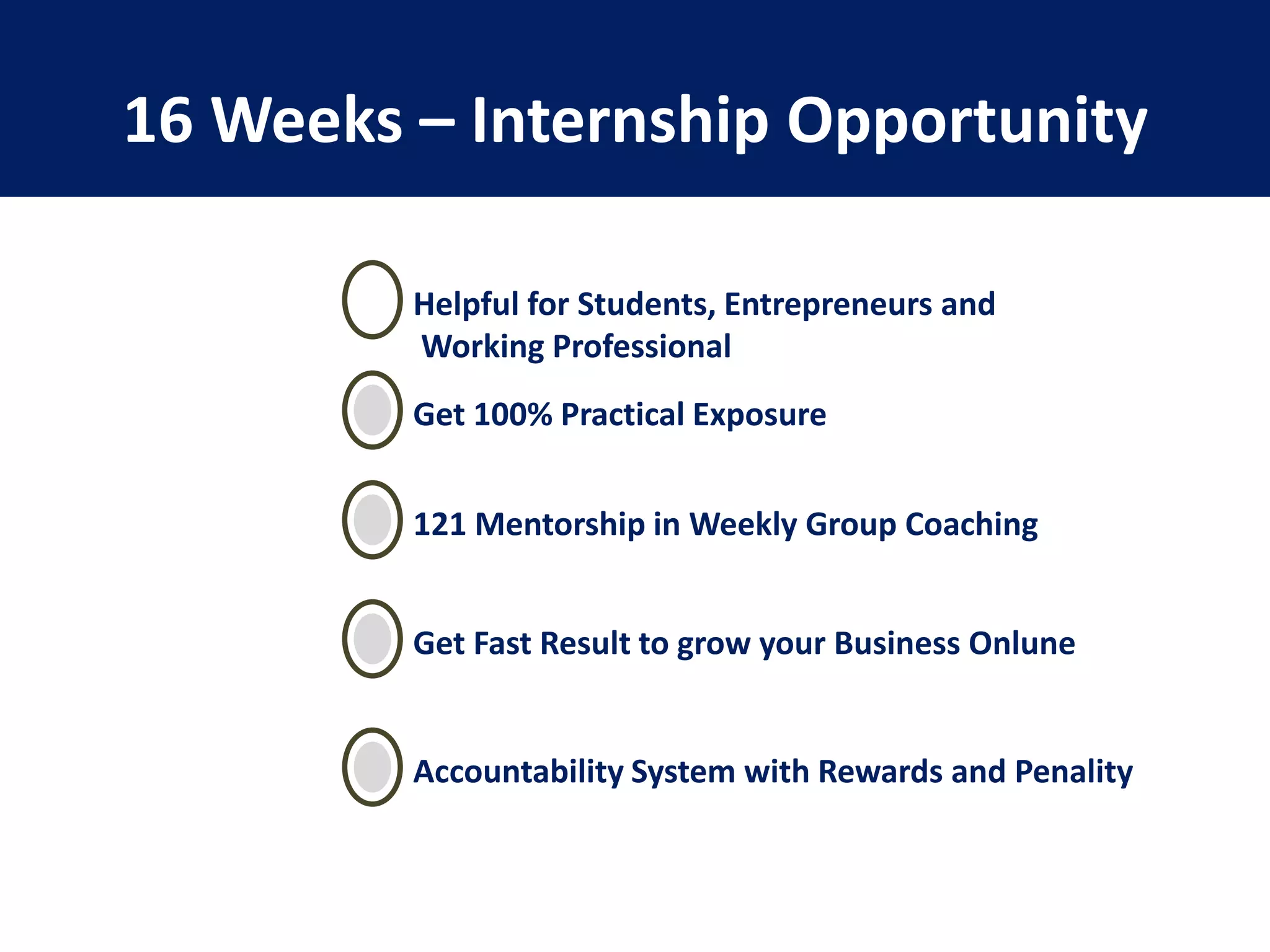 16 Weeks – Internship Opportunity

Helpful for Students, Entrepreneurs and Working Professional

Get 100% Practical Exposure

121 Mentorship in Weekly Group Coaching

Get Fast Result to grow your Business Onlune

Accountability System with Rewards and Penality